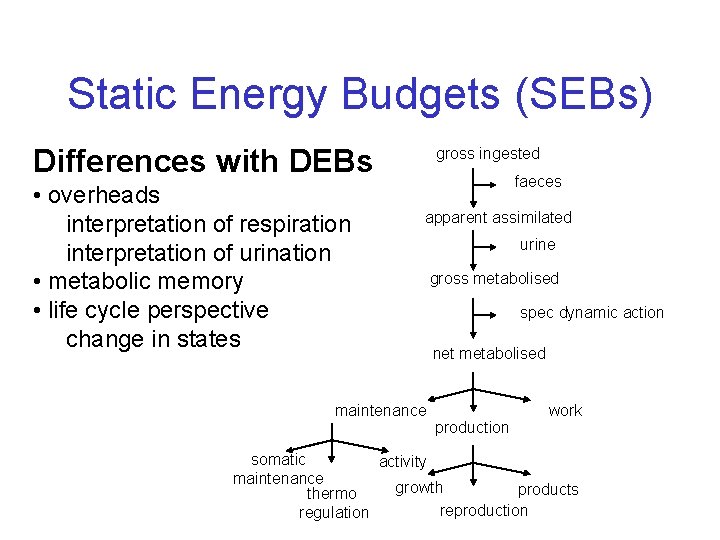 Static Energy Budgets (SEBs)

Differences with DEBs
• overheads
interpretation of respiration
interpretation of urination
• metabolic memory
• life cycle perspective
change in states

gross ingested
faeces
apparent assimilated
urine
gross metabolised
spec dynamic action
net metabolised
maintenance
production
work
somatic maintenance
thermo regulation
activity
growth
reproduction
products